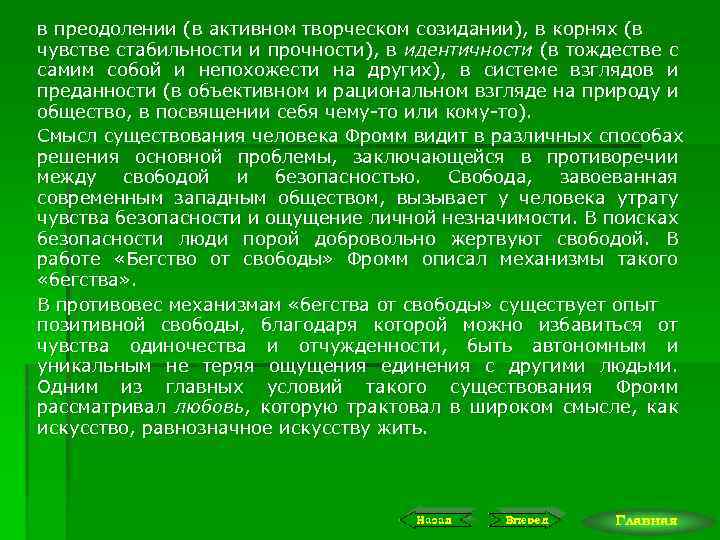 в преодолении (в активном творческом созидании), в корнях (в чувстве стабильности и прочности), в идентичности (в тождестве с самим собой и непохожести на других), в системе взглядов и преданности (в объективном и рациональном взгляде на природу и общество, в посвящении себя чему-то или кому-то).

Смысл существования человека Фромм видит в различных способах решения основной проблемы, заключающейся в противоречии между свободой и безопасностью. Свобода, завоеванная современным западным обществом, вызывает у человека утрату чувства безопасности и ощущение личной незначимости. В поисках безопасности люди порой добровольно жертвуют свободой. В работе «Бегство от свободы» Фромм описал механизмы такого «бегства».

В противовес механизмам «бегства от свободы» существует опыт позитивной свободы, благодаря которой можно избавиться от чувства одиночества и отчужденности, быть автономным и уникальным не теряя ощущения единения с другими людьми. Одним из главных условий такого существования Фромм рассматривал любовь, которую трактовал в широком смысле, как искусство, равнозначное искусству жить.

Назад Вперед Главная